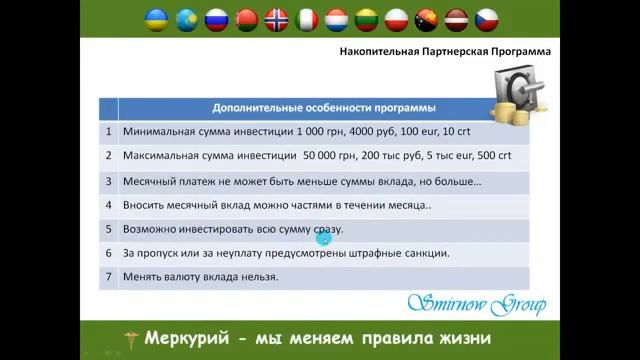 Накопительная Партнерская Программа

| | Дополнительные особенности программы |
|---|---|
| 1 | Минимальная сумма инвестиции 1 000 грн, 4000 руб, 100 eur, 10 crt |
| 2 | Максимальная сумма инвестиции 50 000 грн, 200 тыс руб, 5 тыс eur, 500 crt |
| 3 | Месячный платеж не может быть меньше суммы вклада, но больше… |
| 4 | Вносить месячный вклад можно частями в течении месяца.. |
| 5 | Возможно инвестировать всю сумму сразу. |
| 6 | За пропуск или за неуплату предусмотрены штрафные санкции. |
| 7 | Менять валюту вклада нельзя. |

Smirnow Group

Меркурий - мы меняем правила жизни